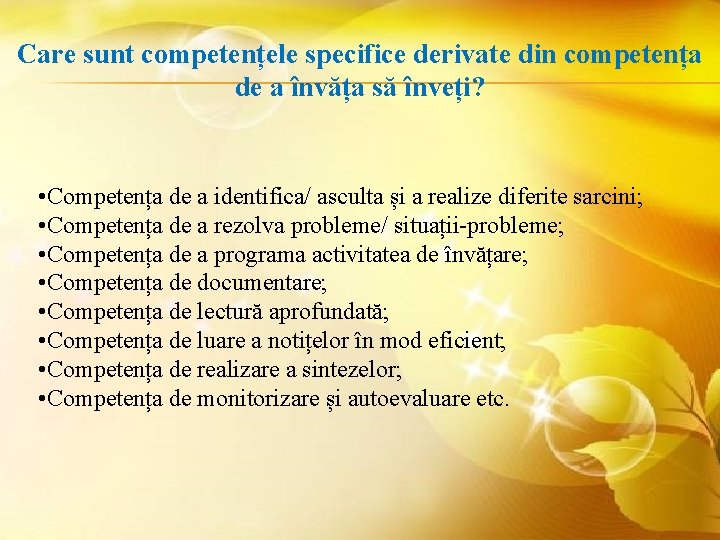 Care sunt competențele specifice derivate din competența de a învăța să înveți?

•Competența de a identifica/ asculta și a realize diferite sarcini;
•Competența de a rezolva probleme/ situații-probleme;
•Competența de a programa activitatea de învățare;
•Competența de documentare;
•Competența de lectură aprofundată;
•Competența de luare a notițelor în mod eficient;
•Competența de realizare a sintezelor;
•Competența de monitorizare și autoevaluare etc.